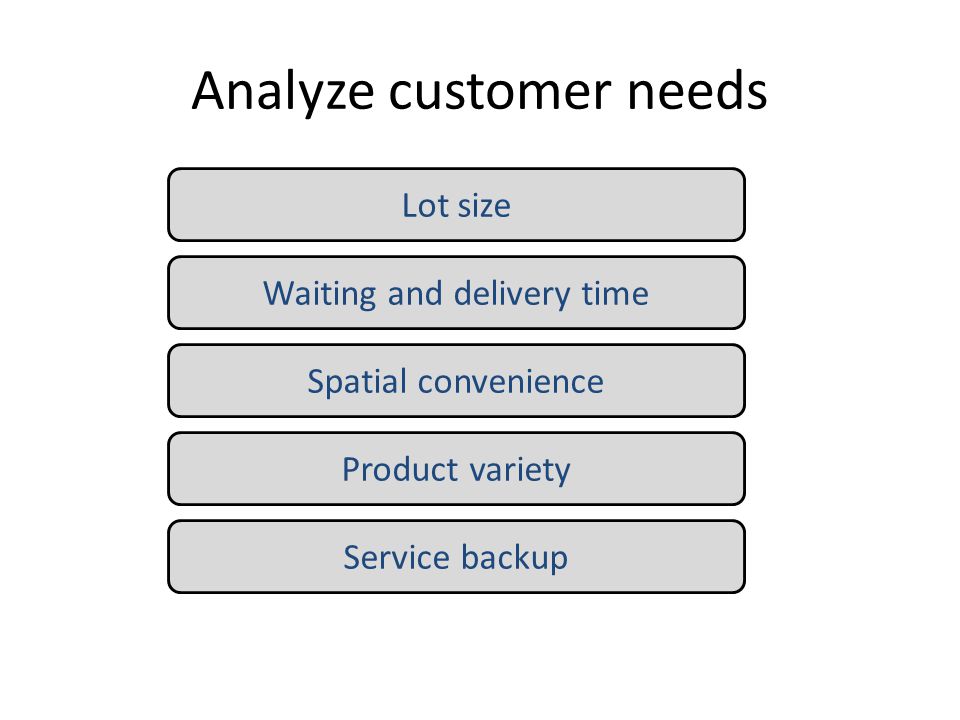 Analyze customer needs

Lot size

Waiting and delivery time

Spatial convenience

Product variety

Service backup